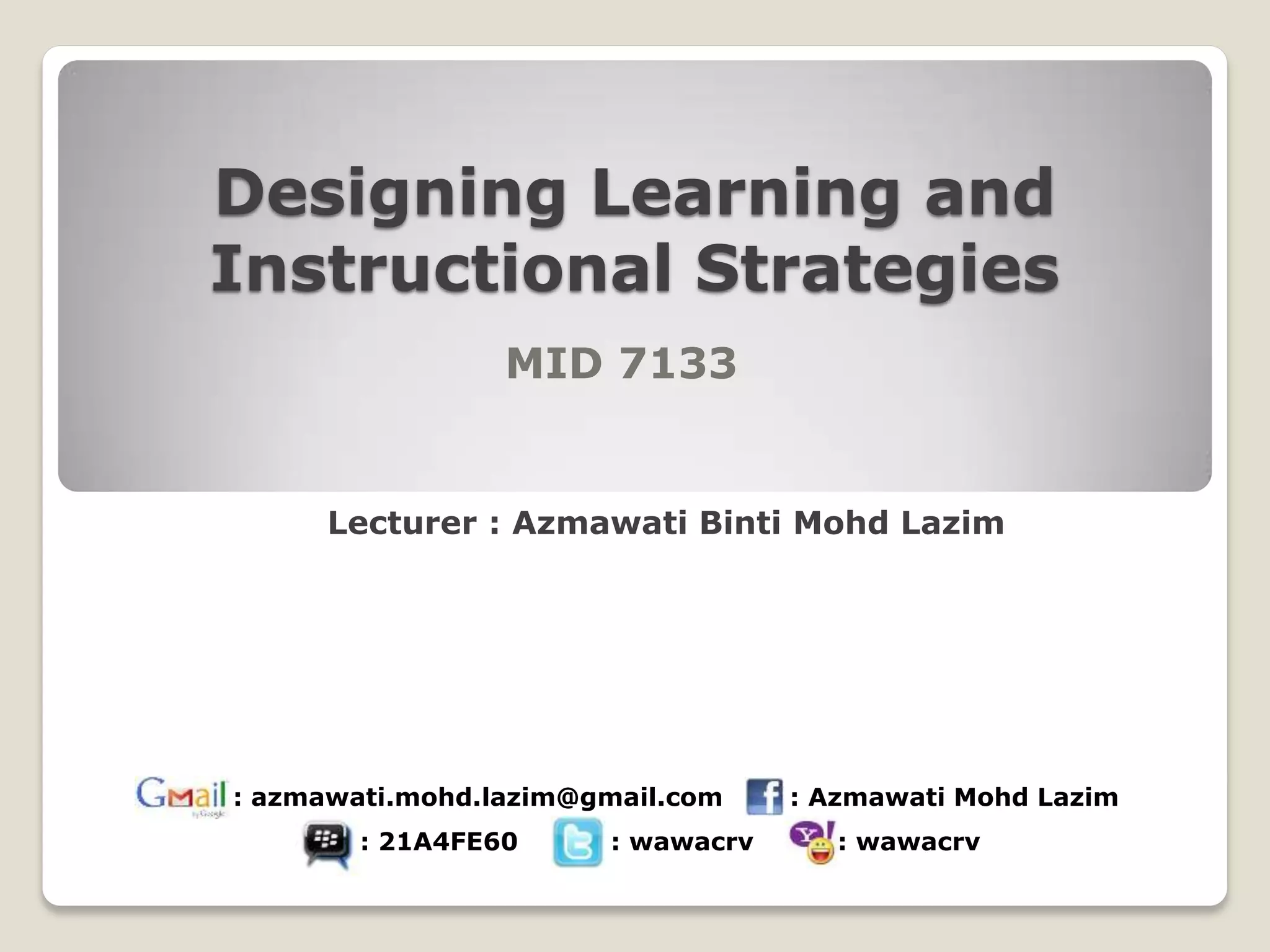 Designing Learning and Instructional Strategies

MID 7133

Lecturer : Azmawati Binti Mohd Lazim

Gmail by Google : azmawati.mohd.lazim@gmail.com f : Azmawati Mohd Lazim

: 21A4FE60 : wawacrv Y! : wawacrv